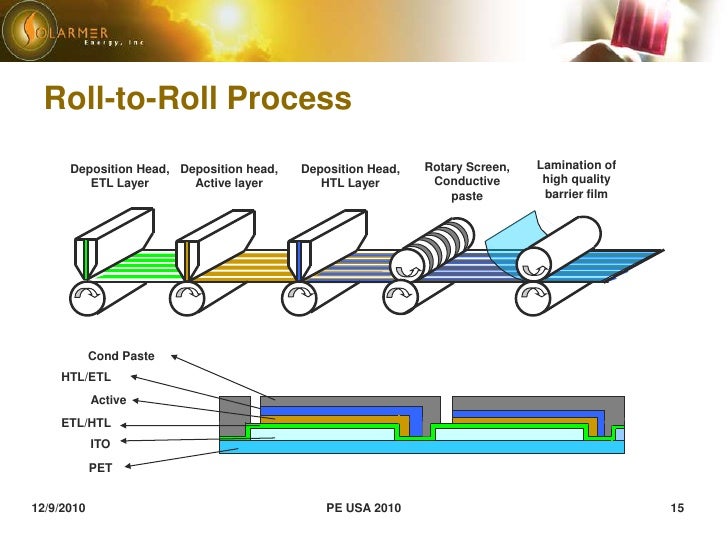 SOLARMER Energy, Inc

Roll-to-Roll Process

Deposition Head, ETL Layer

Deposition head, Active layer

Deposition Head, HTL Layer

Rotary Screen, Conductive paste

Lamination of high quality barrier film

Cond Paste

HTL/ETL

Active

ETL/HTL

ITO

PET

12/9/2010

PE USA 2010

15